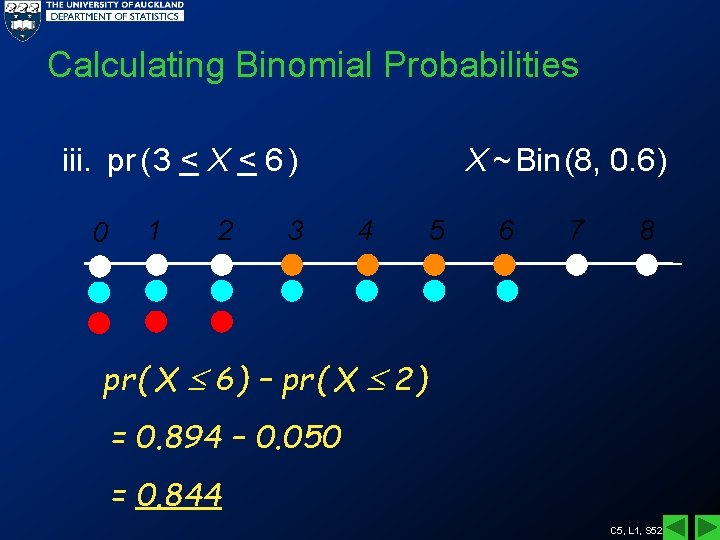 THE UNIVERSITY OF AUCKLAND
DEPARTMENT OF STATISTICS

Calculating Binomial Probabilities

iii. $pr(3 \leq X \leq 6)$ $X \sim Bin(8, 0.6)$

0 1 2 3 4 5 6 7 8

$pr(X \leq 6) - pr(X \leq 2)$

$= 0.894 - 0.050$

$= \underline{0.844}$

C5, L1, S52